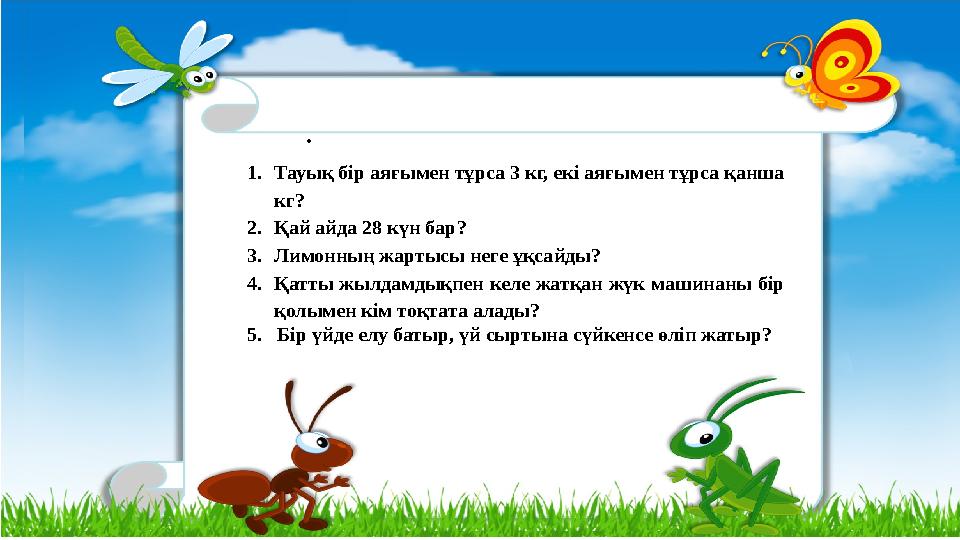 .

1. Тауық бір аяғымен тұрса 3 кг, екі аяғымен тұрса қанша кг?
2. Қай айда 28 күн бар?
3. Лимонның жартысы неге ұқсайды?
4. Қатты жылдамдықпен келе жатқан жүк машинаны бір қолымен кім тоқтата алады?
5. Бір үйде елу батыр, үй сыртына сүйкенсе өліп жатыр?